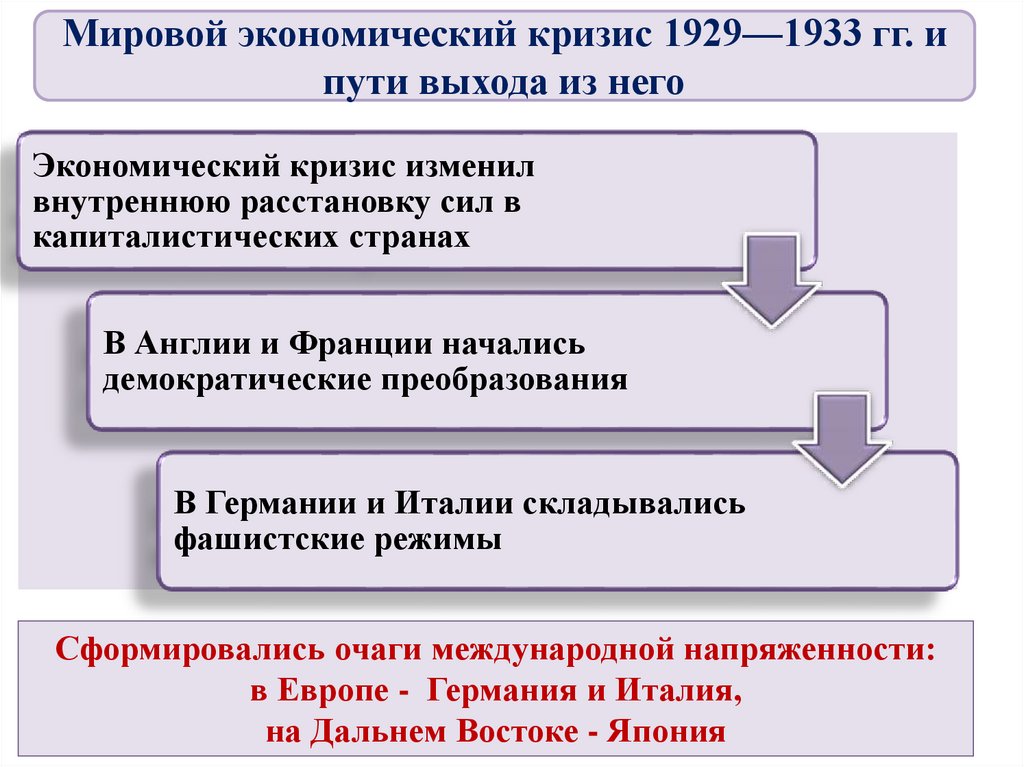 Мировой экономический кризис 1929—1933 гг. и пути выхода из него

Экономический кризис изменил внутреннюю расстановку сил в капиталистических странах

В Англии и Франции начались демократические преобразования

В Германии и Италии складывались фашистские режимы

Сформировались очаги международной напряженности:
в Европе - Германия и Италия,
на Дальнем Востоке - Япония